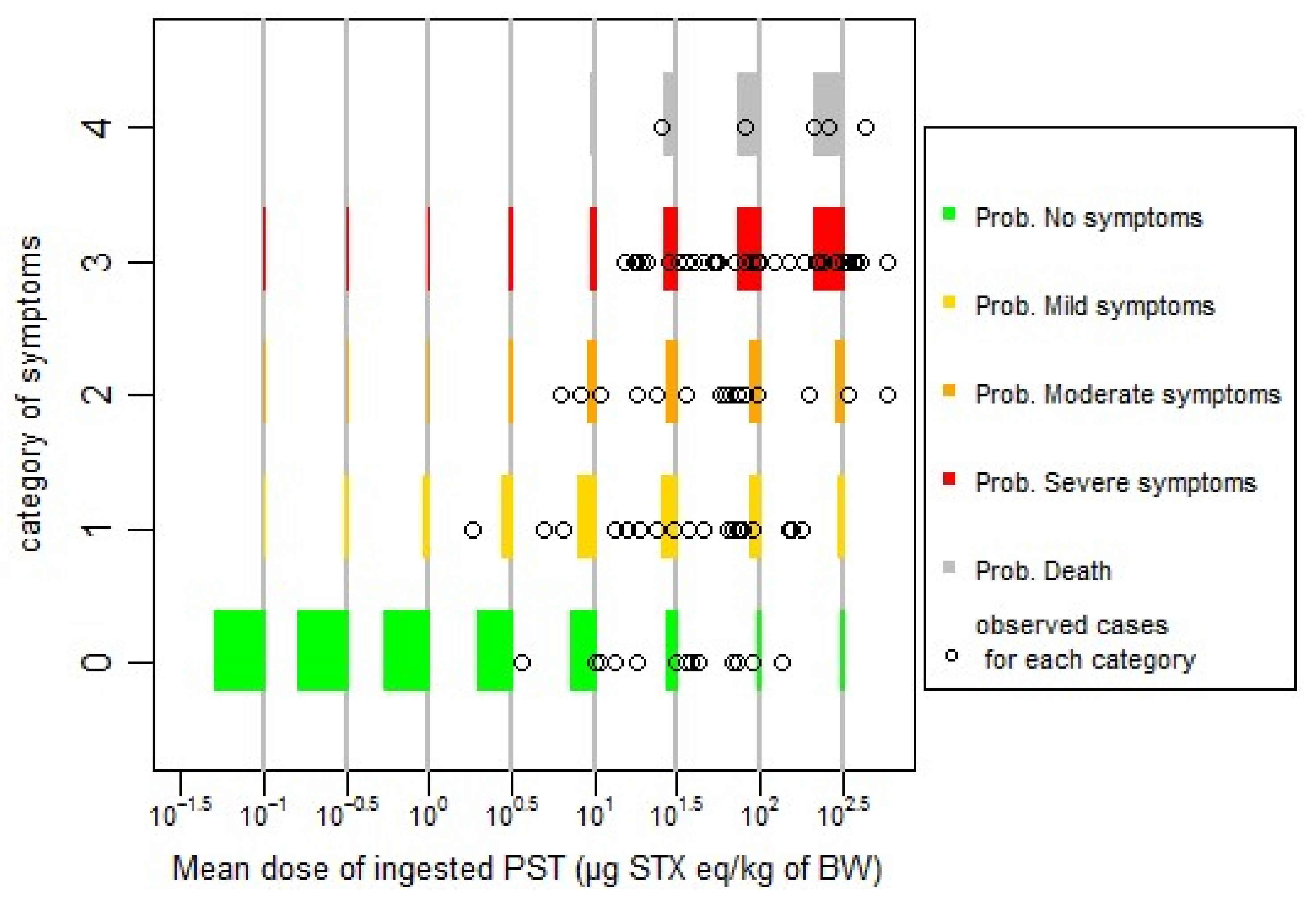 category of symptoms

4
3
2
1
0

$10^{-1.5}$ $10^{-1}$ $10^{-0.5}$ $10^{0}$ $10^{0.5}$ $10^{1}$ $10^{1.5}$ $10^{2}$ $10^{2.5}$

Mean dose of ingested PST (μg STX eq/kg of BW)

Prob. No symptoms
Prob. Mild symptoms
Prob. Moderate symptoms
Prob. Severe symptoms
Prob. Death
observed cases for each category